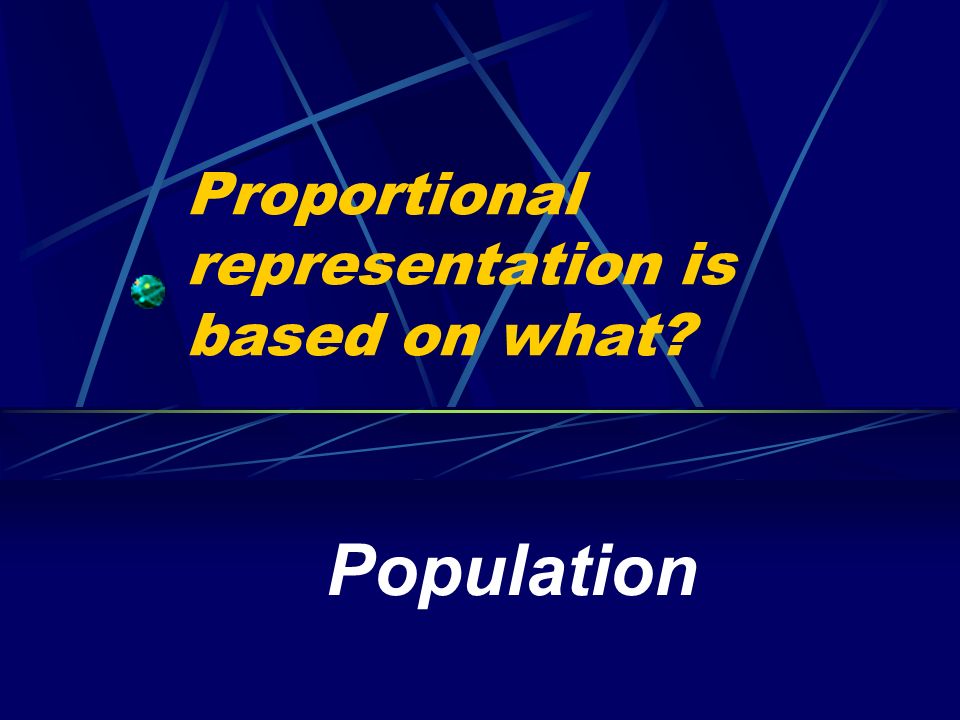 Proportional representation is based on what?

Population